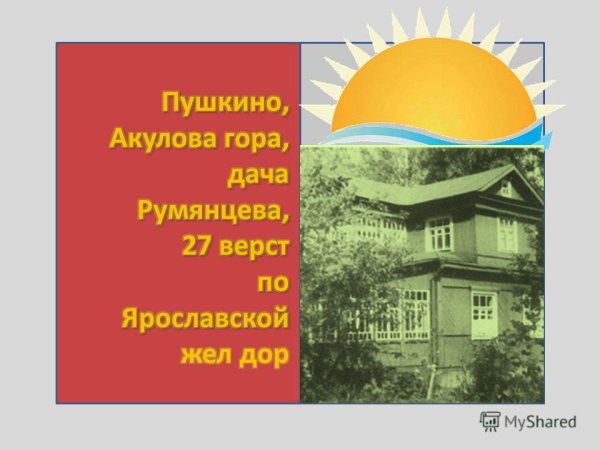 Пушкино, Акулова гора, дача Румянцева, 27 верст по Ярославской жел дор

MyShared